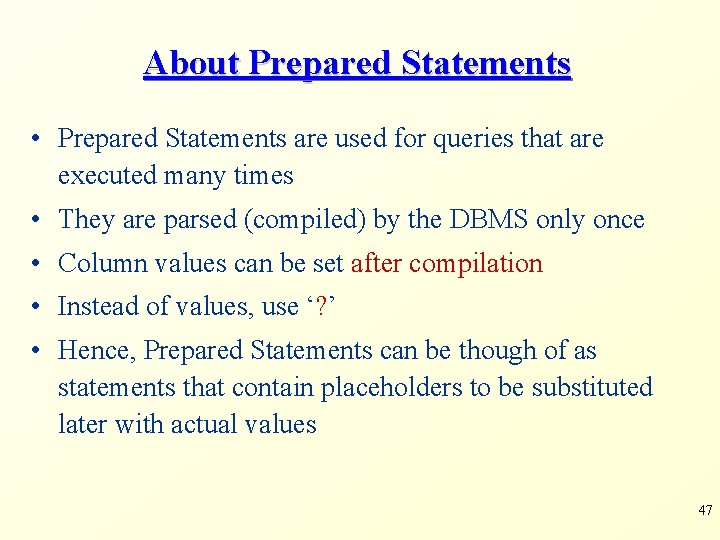 About Prepared Statements

• Prepared Statements are used for queries that are executed many times

• They are parsed (compiled) by the DBMS only once

• Column values can be set after compilation

• Instead of values, use ‘?’

• Hence, Prepared Statements can be though of as statements that contain placeholders to be substituted later with actual values

47